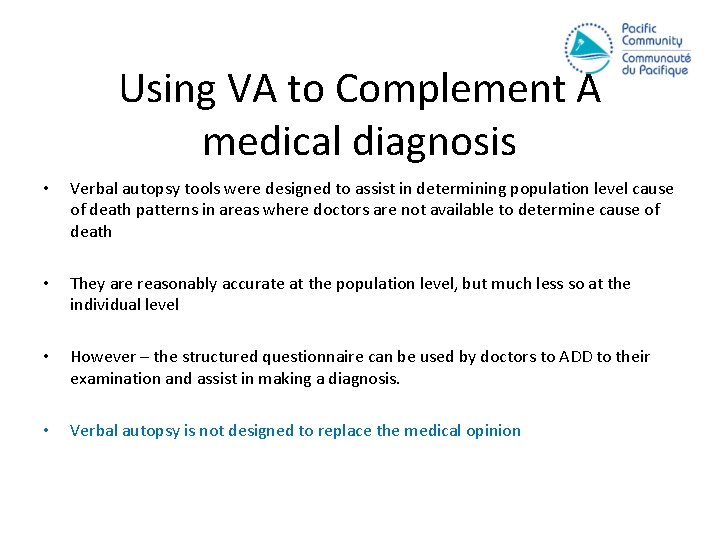 Pacific Community
Communauté du Pacifique

Using VA to Complement A medical diagnosis

• Verbal autopsy tools were designed to assist in determining population level cause of death patterns in areas where doctors are not available to determine cause of death

• They are reasonably accurate at the population level, but much less so at the individual level

• However – the structured questionnaire can be used by doctors to ADD to their examination and assist in making a diagnosis.

• Verbal autopsy is not designed to replace the medical opinion